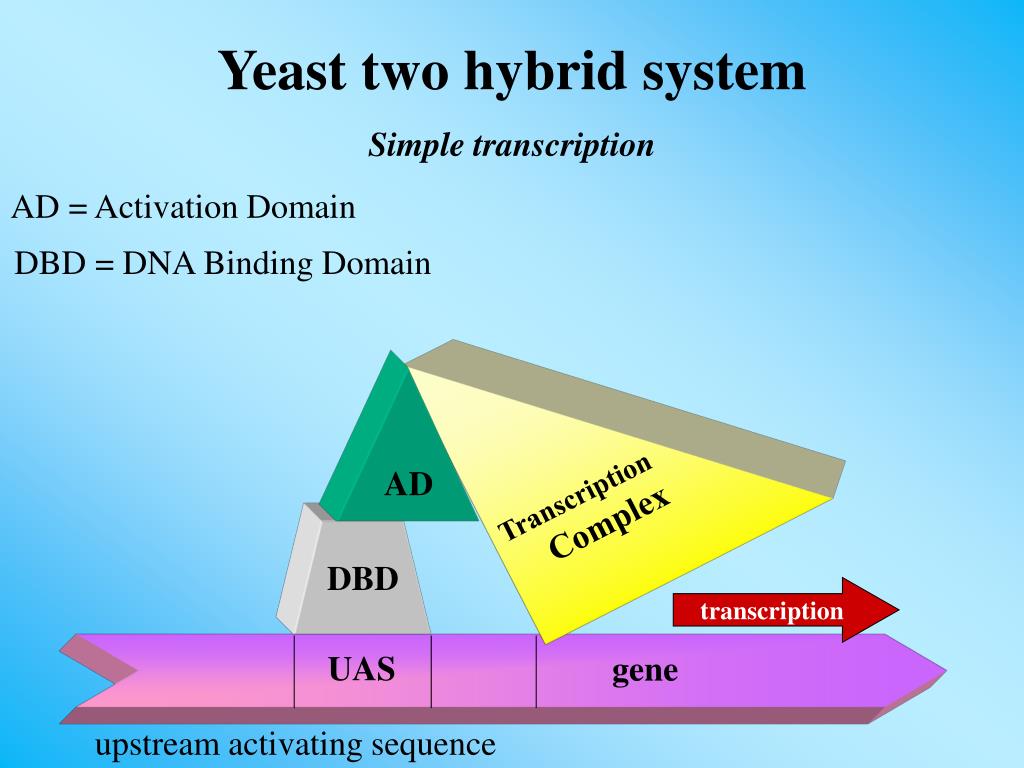 Yeast two hybrid system

Simple transcription

AD = Activation Domain

DBD = DNA Binding Domain

AD

Transcription Complex

DBD

transcription

UAS

gene

upstream activating sequence